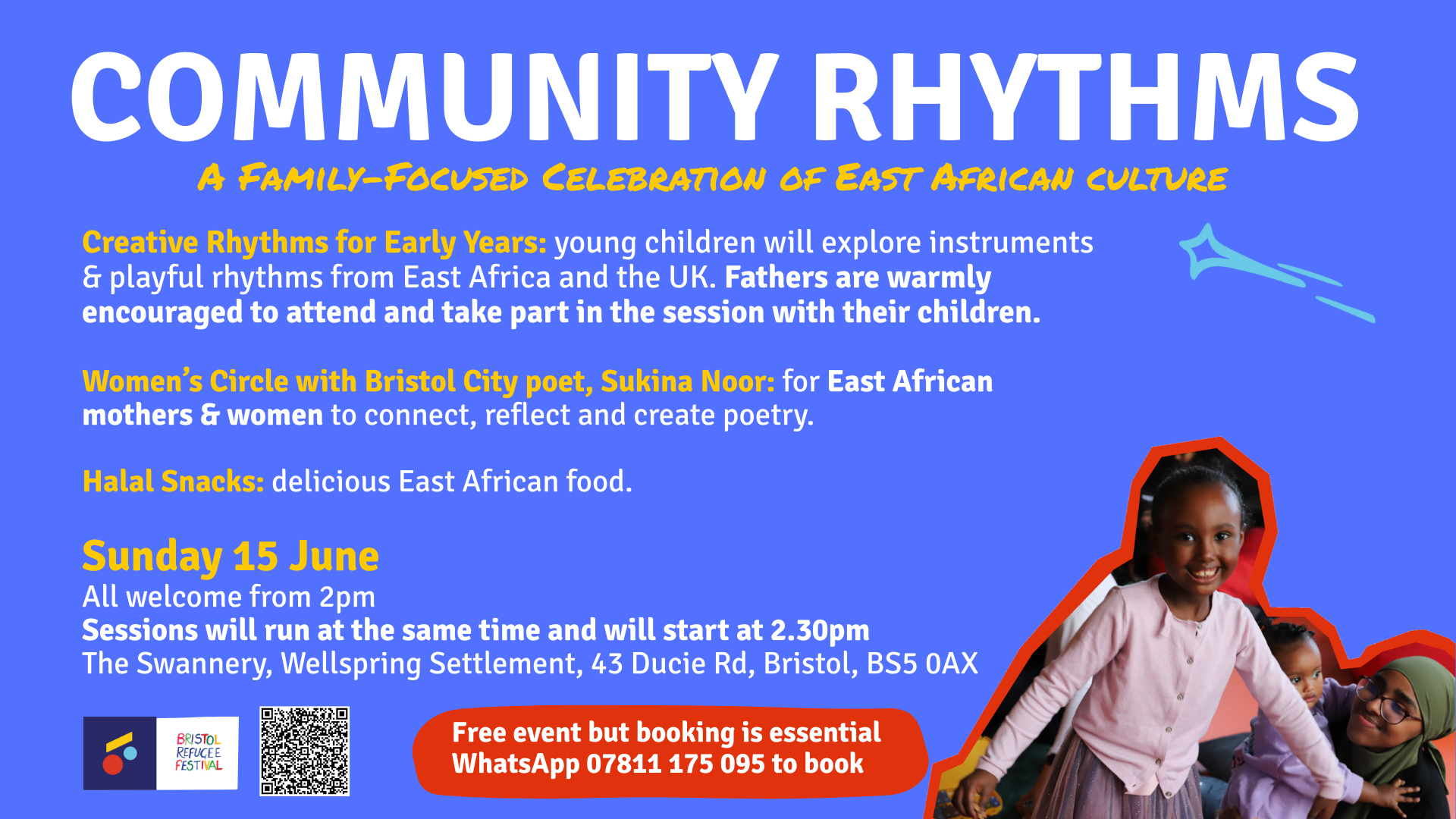 COMMUNITY RHYTHMS

A FAMILY-FOCUSED CELEBRATION OF EAST AFRICAN CULTURE

Creative Rhythms for Early Years: young children will explore instruments & playful rhythms from East Africa and the UK. Fathers are warmly encouraged to attend and take part in the session with their children.

Women's Circle with Bristol City poet, Sukina Noor: for East African mothers & women to connect, reflect and create poetry.

Halal Snacks: delicious East African food.

Sunday 15 June
All welcome from 2pm
Sessions will run at the same time and will start at 2.30pm
The Swannery, Wellspring Settlement, 43 Ducie Rd, Bristol, BS5 0AX

BRISTOL REFUGEE FESTIVAL

Free event but booking is essential
WhatsApp 07811 175 095 to book